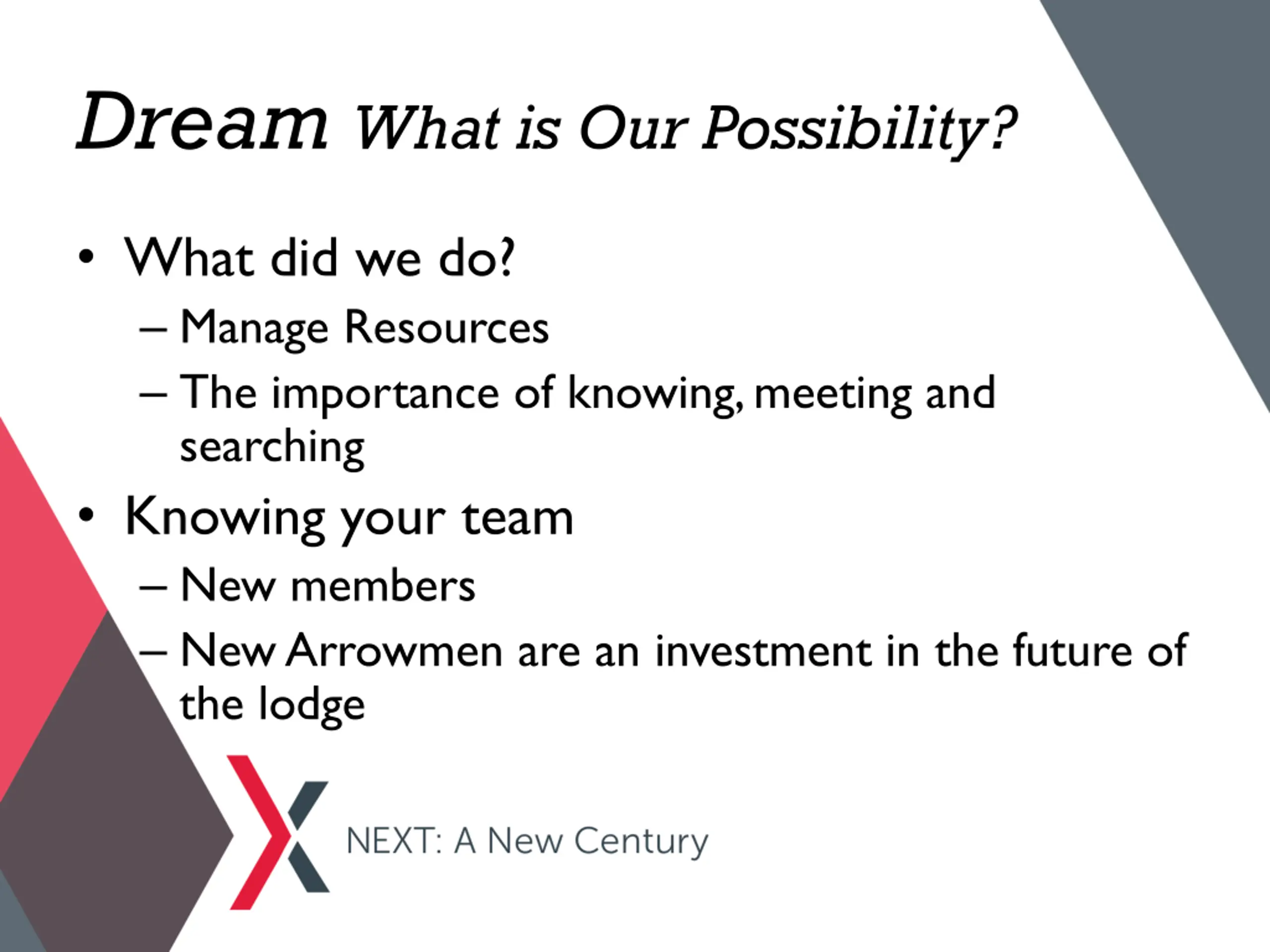 Dream What is Our Possibility?

• What did we do?
– Manage Resources
– The importance of knowing, meeting and searching
• Knowing your team
– New members
– New Arrowmen are an investment in the future of the lodge

NEXT: A New Century